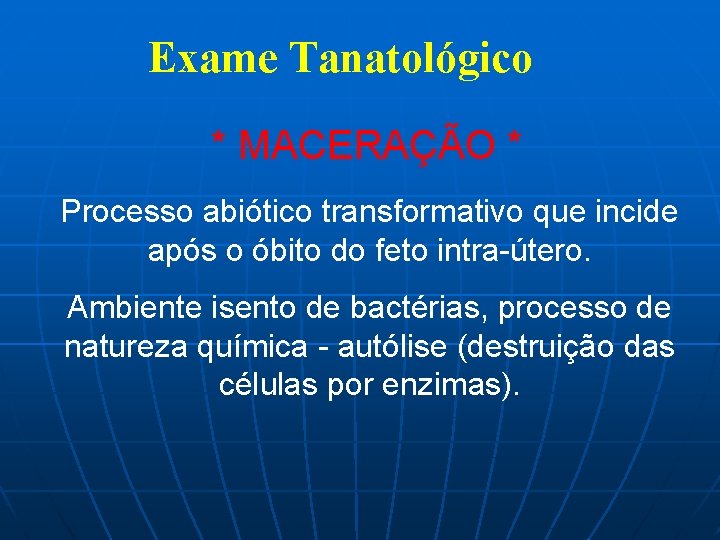 Exame Tanatológico

* MACERAÇÃO *

Processo abiótico transformativo que incide após o óbito do feto intra-útero.

Ambiente isento de bactérias, processo de natureza química - autólise (destruição das células por enzimas).